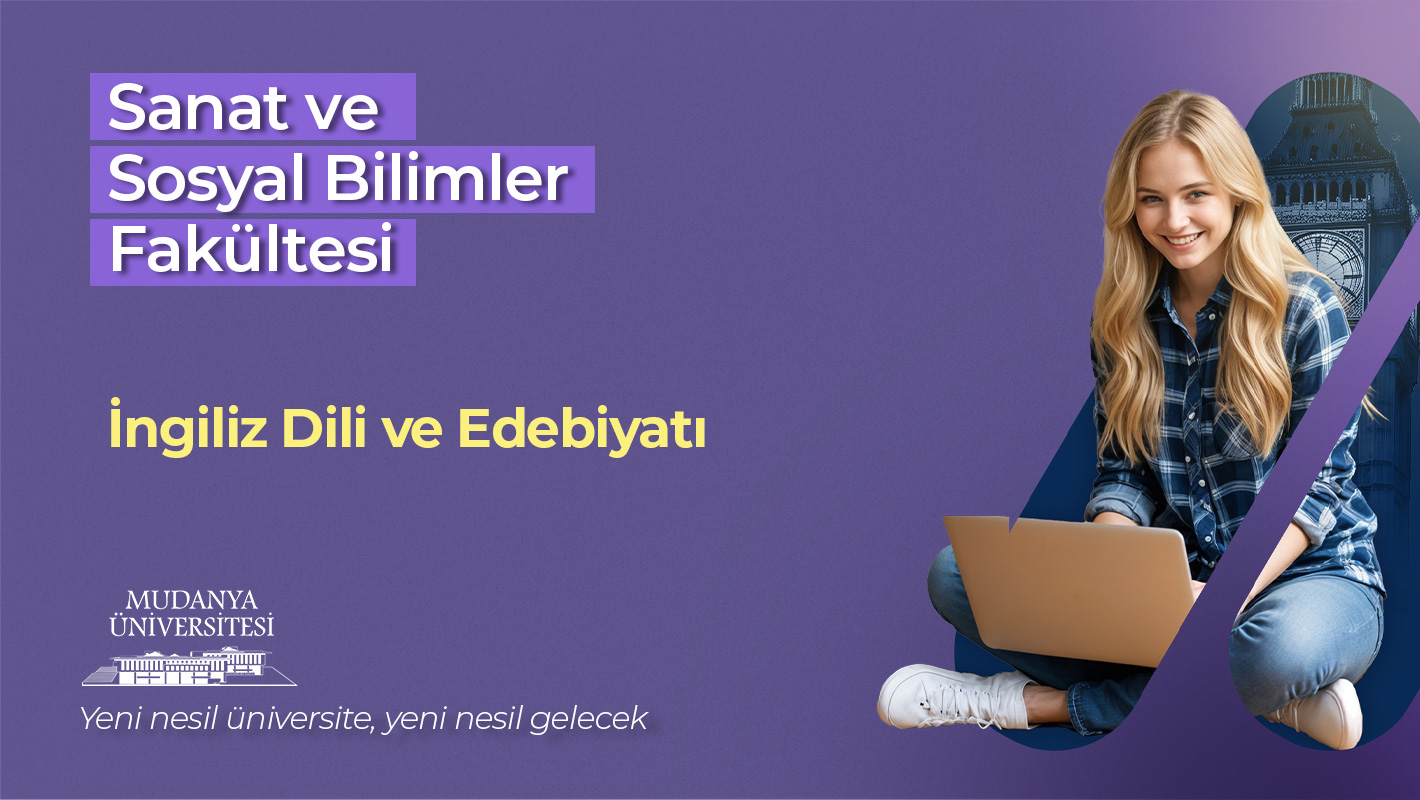 Sanat ve
Sosyal Bilimler
Fakültesi

İngiliz Dili ve Edebiyatı

MUDANYA
ÜNİVERSİTESİ

Yeni nesil üniversite, yeni nesil gelecek